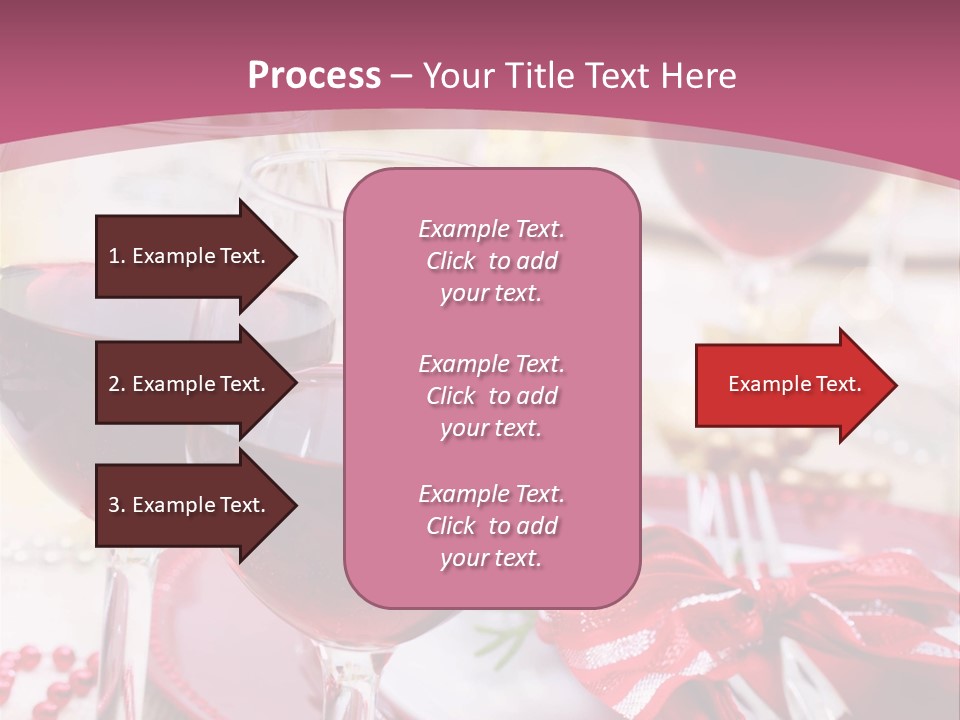 Process – Your Title Text Here

1. Example Text.

2. Example Text.

3. Example Text.

Example Text. Click to add your text.

Example Text. Click to add your text.

Example Text. Click to add your text.

Example Text.